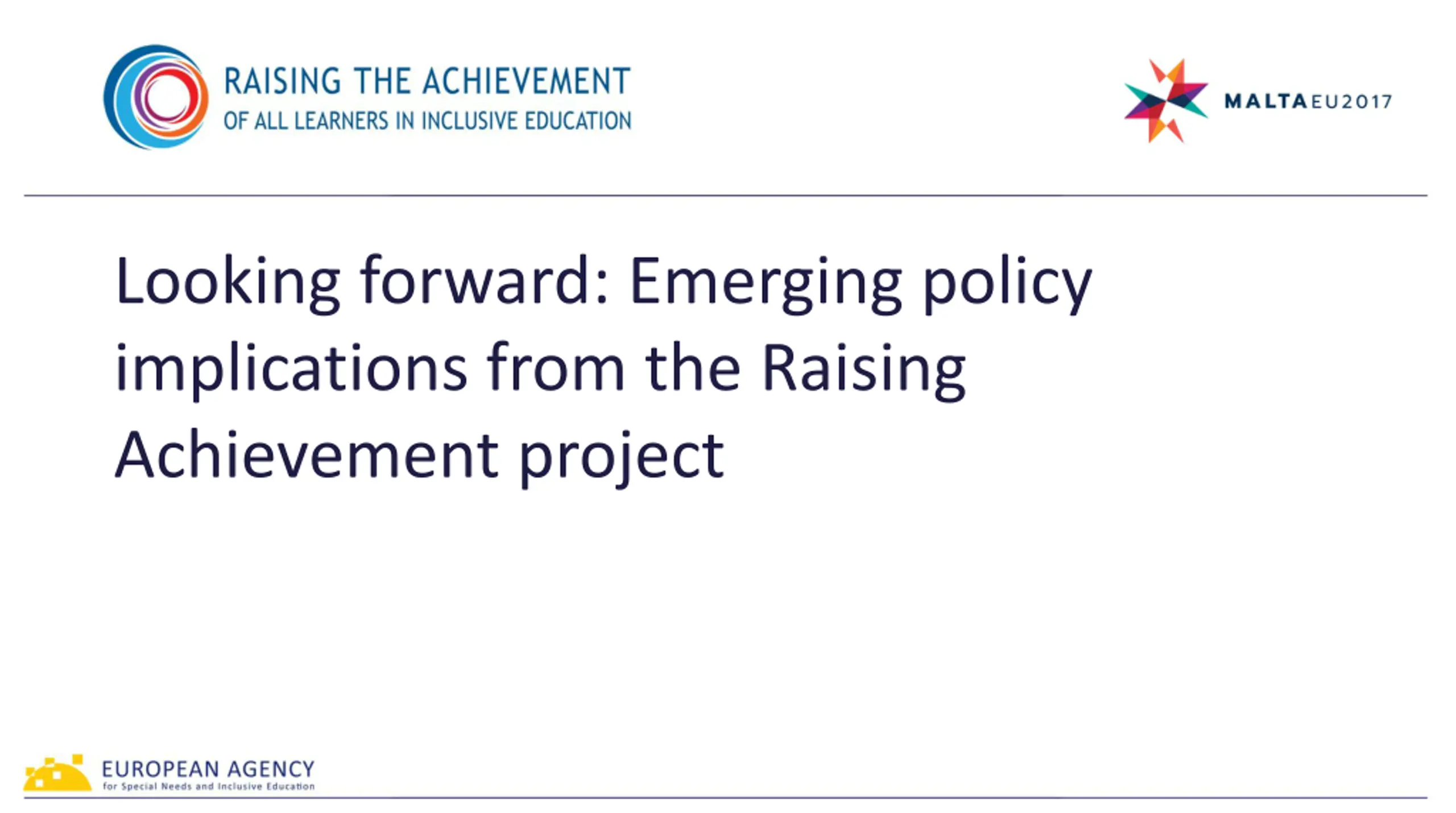 RAISING THE ACHIEVEMENT
OF ALL LEARNERS IN INCLUSIVE EDUCATION

MALTAEU2017

Looking forward: Emerging policy implications from the Raising Achievement project

EUROPEAN AGENCY
for Special Needs and Inclusive Education